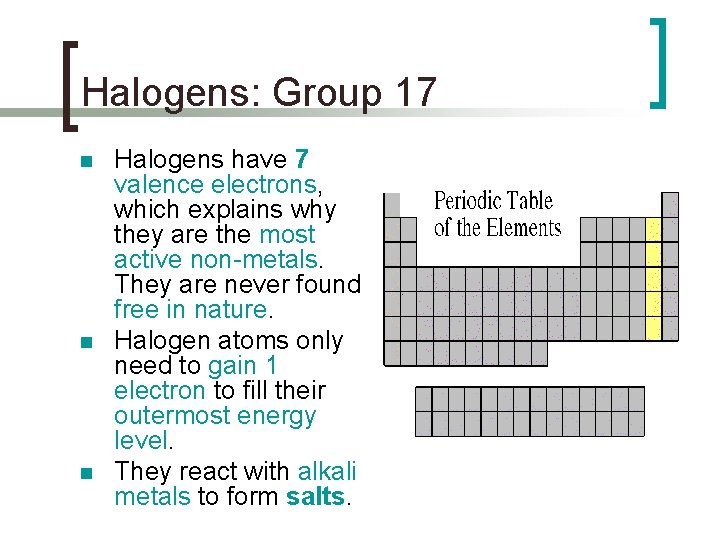 Halogens: Group 17

- Halogens have 7 valence electrons, which explains why they are the most active non-metals. They are never found free in nature.
- Halogen atoms only need to gain 1 electron to fill their outermost energy level.
- They react with alkali metals to form salts.

Periodic Table of the Elements